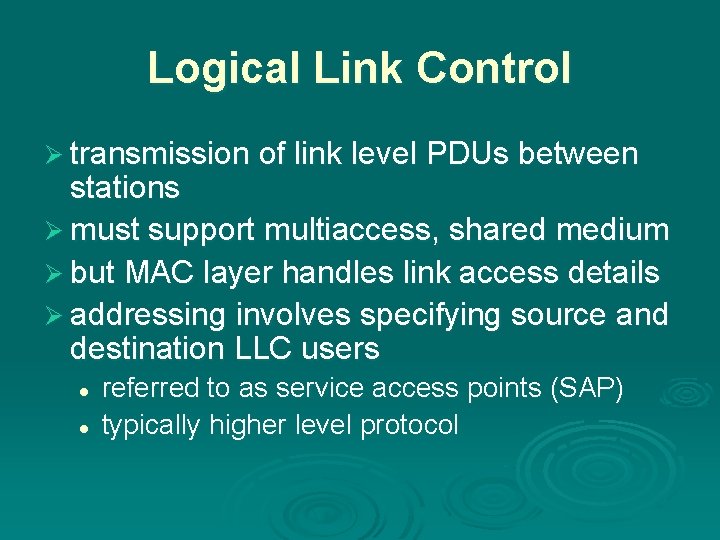 Logical Link Control

➢ transmission of link level PDUs between stations
➢ must support multiaccess, shared medium
➢ but MAC layer handles link access details
➢ addressing involves specifying source and destination LLC users
• referred to as service access points (SAP)
• typically higher level protocol